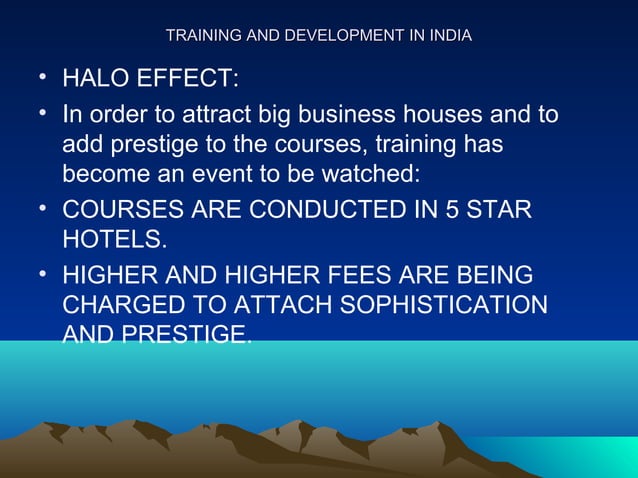 TRAINING AND DEVELOPMENT IN INDIA

• HALO EFFECT:

• In order to attract big business houses and to add prestige to the courses, training has become an event to be watched:

• COURSES ARE CONDUCTED IN 5 STAR HOTELS.

• HIGHER AND HIGHER FEES ARE BEING CHARGED TO ATTACH SOPHISTICATION AND PRESTIGE.